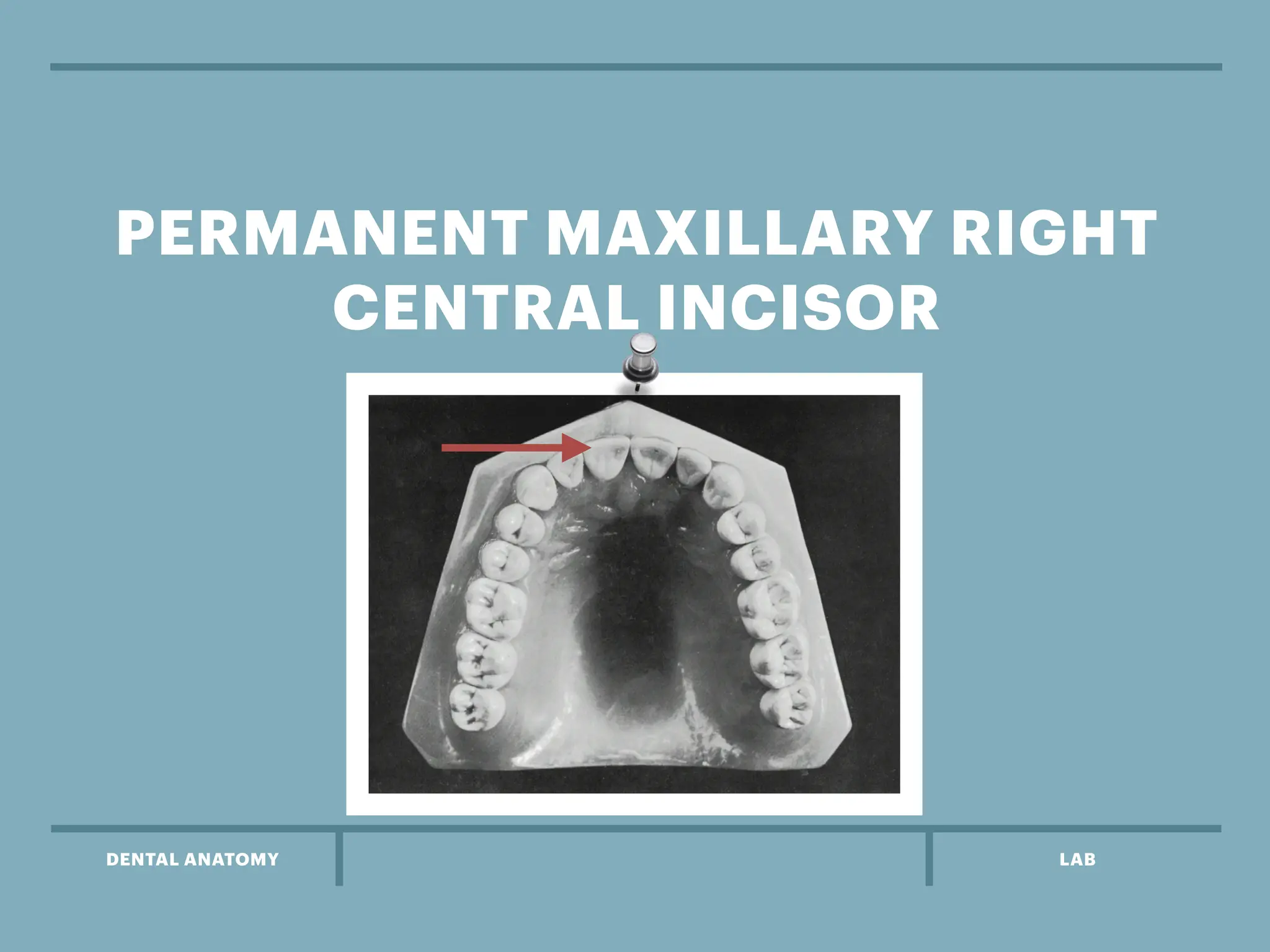 PERMANENT MAXILLARY RIGHT CENTRAL INCISOR

DENTAL ANATOMY

LAB